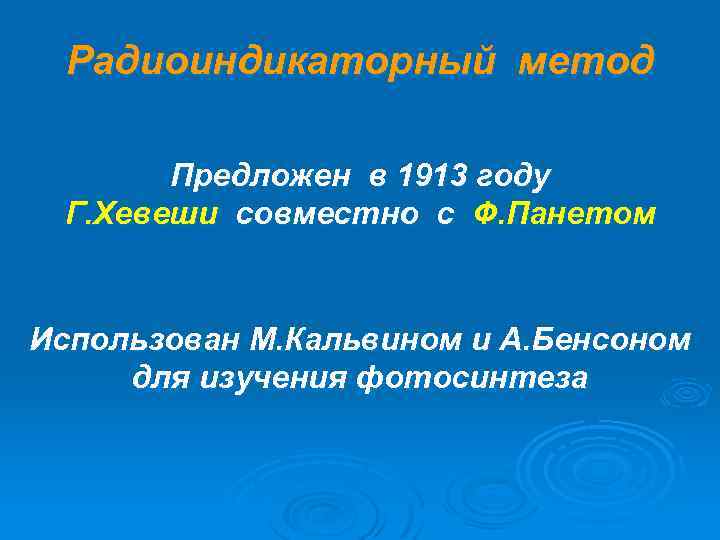 Радиоиндикаторный метод

Предложен в 1913 году
Г.Хевеши совместно с Ф.Панетом

Использован М.Кальвином и А.Бенсоном для изучения фотосинтеза